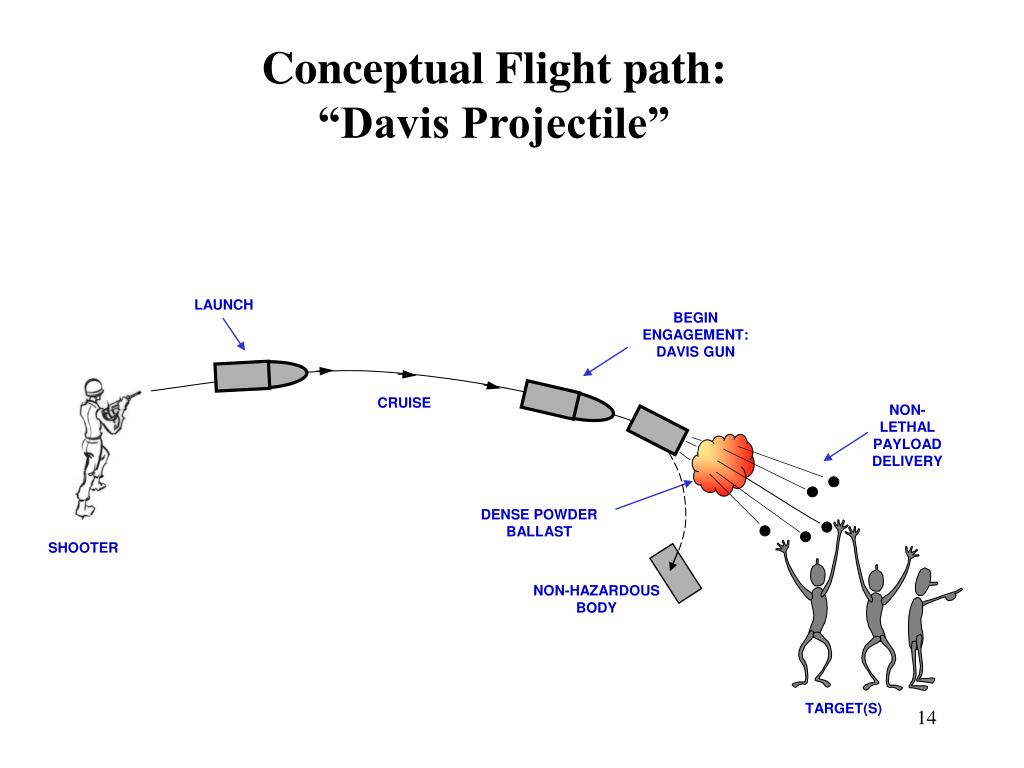 Conceptual Flight path:
“Davis Projectile”

LAUNCH

BEGIN ENGAGEMENT: DAVIS GUN

CRUISE

NON-LETHAL PAYLOAD DELIVERY

DENSE POWDER BALLAST

SHOOTER

NON-HAZARDOUS BODY

TARGET(S)

14